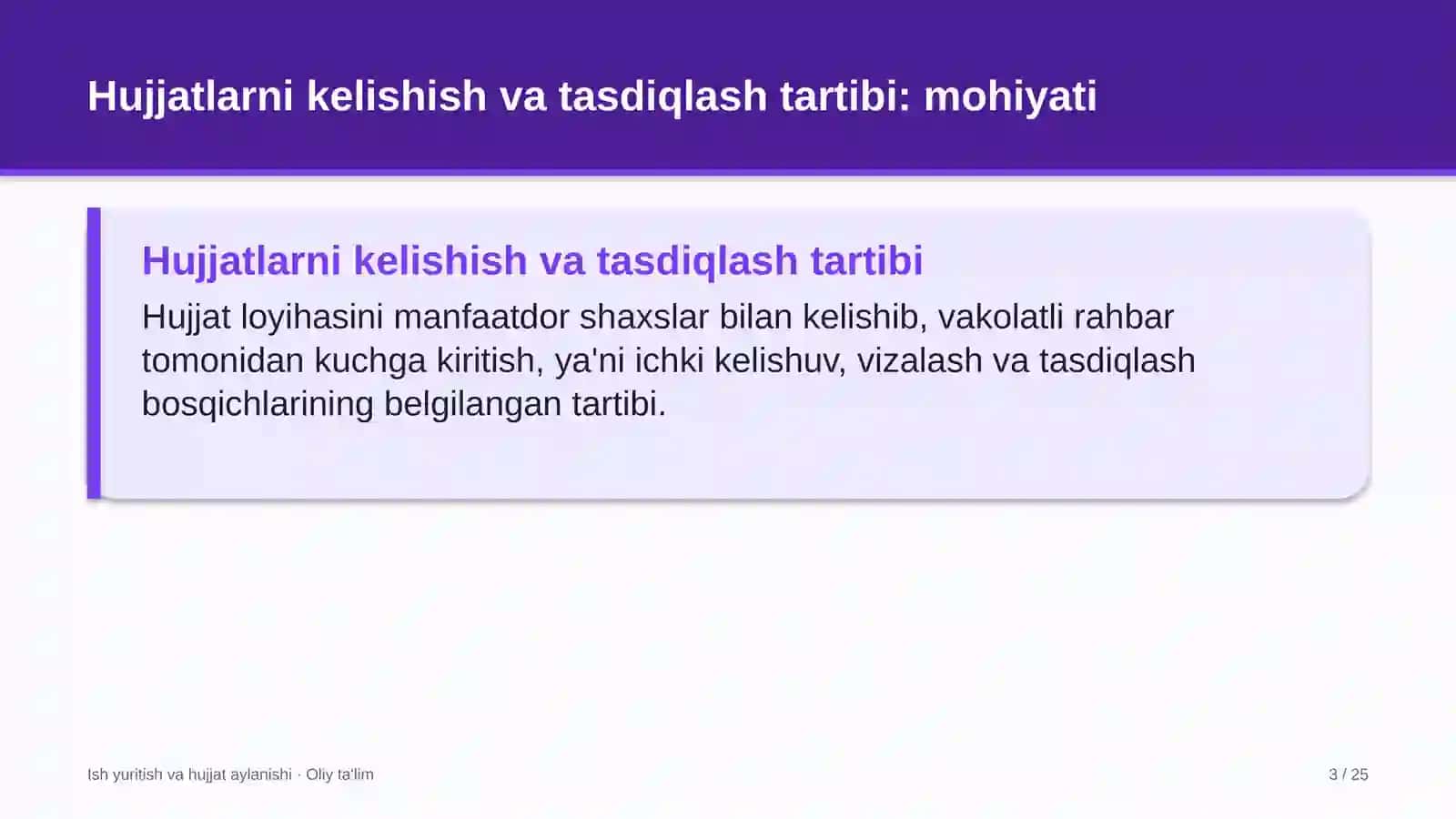 Hujjatlarni kelishish va tasdiqlash tartibi: mohiyati

Hujjatlarni kelishish va tasdiqlash tartibi

Hujjat loyihasini manfaatdor shaxslar bilan kelishib, vakolatli rahbar tomonidan kuchga kiritish, ya'ni ichki kelishuv, vizalash va tasdiqlash bosqichlarining belgilangan tartibi.

Ish yuritish va hujjat aylanishi · Oliy ta'lim

3 / 25